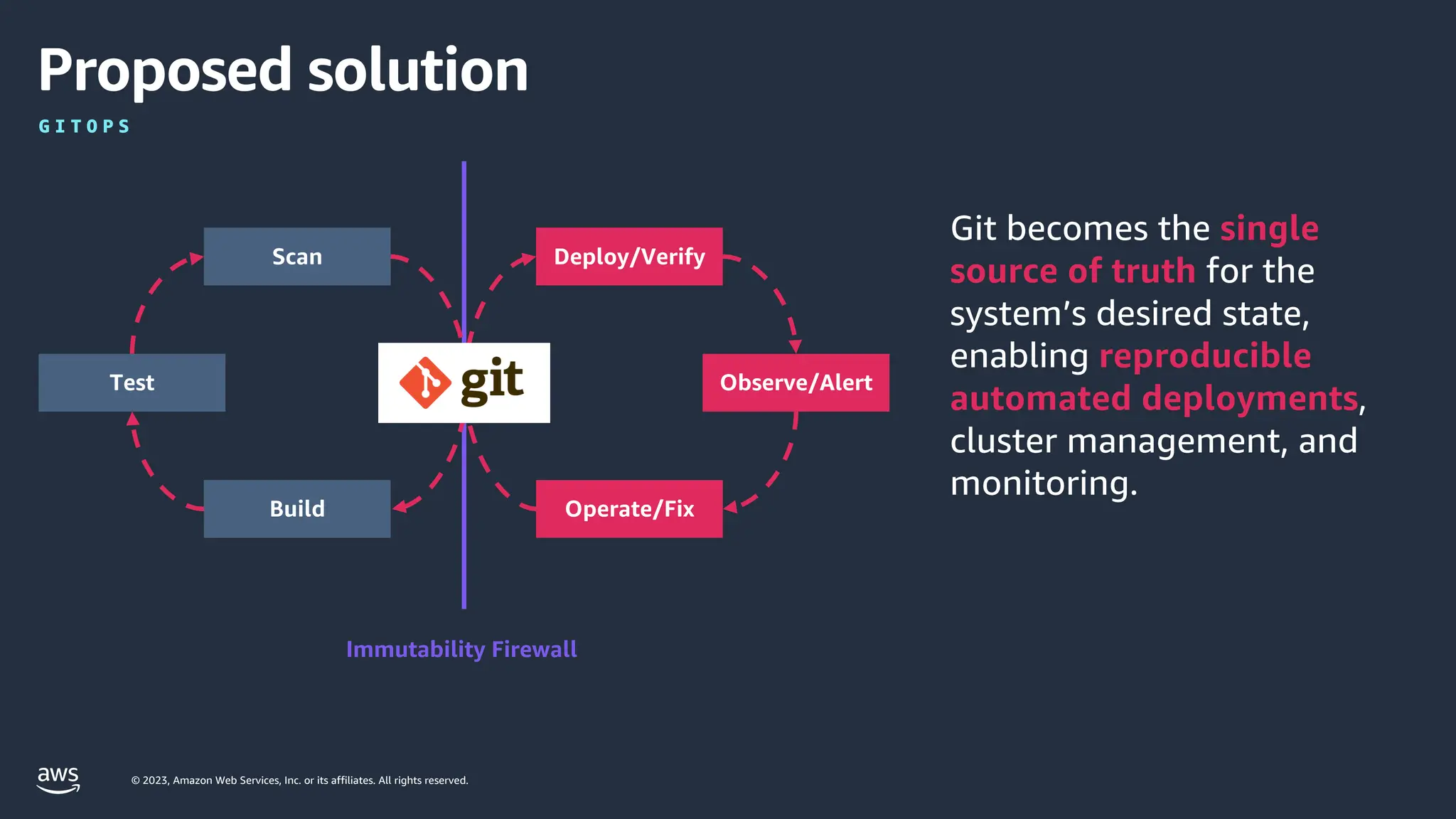 Proposed solution

GITOPS

Scan

Test

Build

git

Deploy/Verify

Observe/Alert

Operate/Fix

Immutability Firewall

Git becomes the single source of truth for the system's desired state, enabling reproducible automated deployments, cluster management, and monitoring.

aws

© 2023, Amazon Web Services, Inc. or its affiliates. All rights reserved.